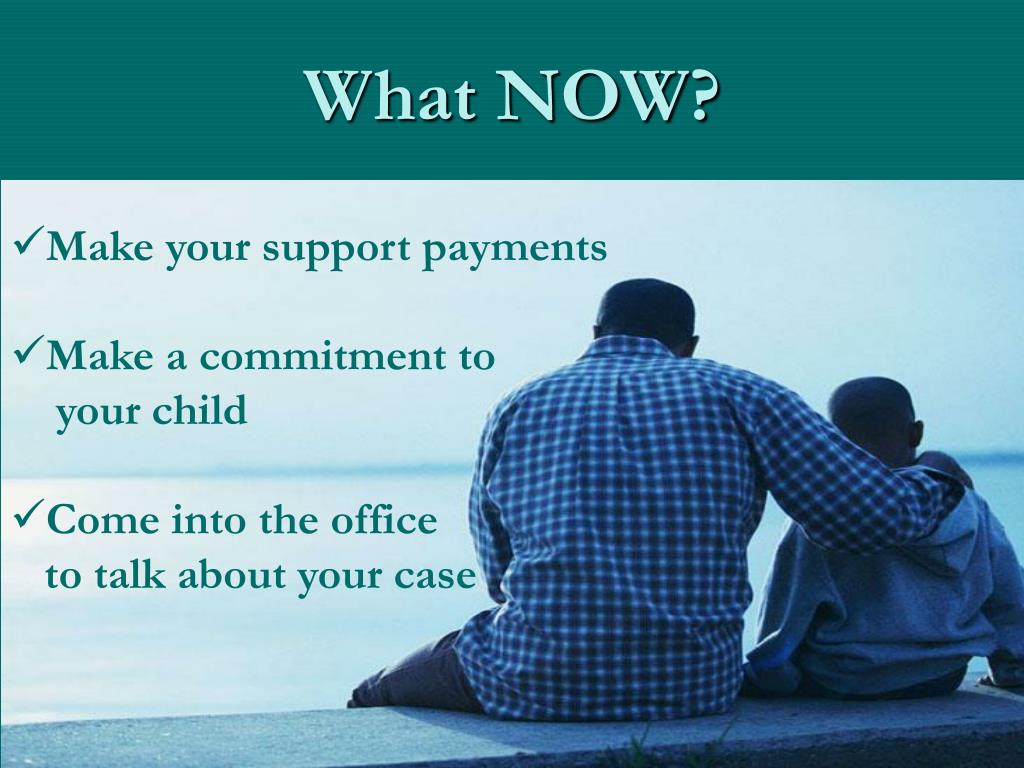 What NOW?

✓Make your support payments

✓Make a commitment to your child

✓Come into the office to talk about your case